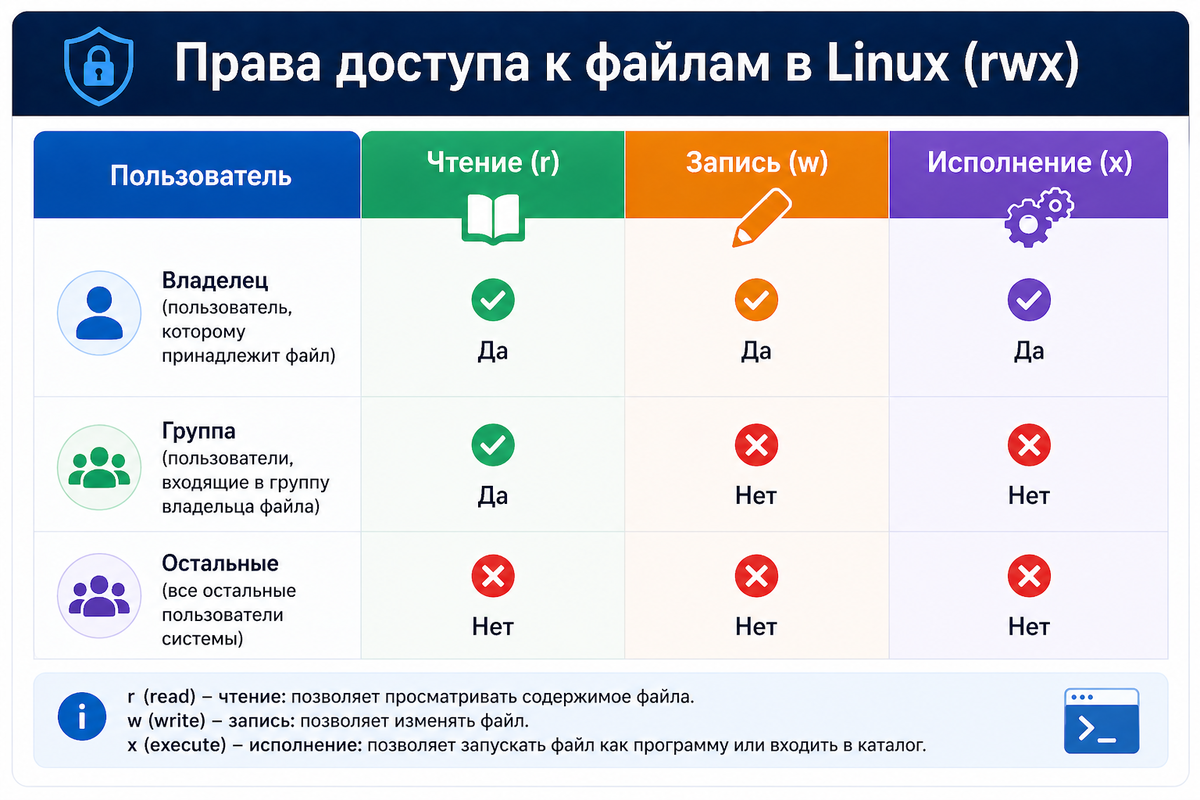 Права доступа к файлам в Linux (rwx)

| Пользователь | Чтение (r) | Запись (w) | Исполнение (x) |
|---|---|---|---|
| Владелец (пользователь, которому принадлежит файл) | Да | Да | Да |
| Группа (пользователи, входящие в группу владельца файла) | Да | Нет | Нет |
| Остальные (все остальные пользователи системы) | Нет | Нет | Нет |

r (read) – чтение: позволяет просматривать содержимое файла.
w (write) – запись: позволяет изменять файл.
x (execute) – исполнение: позволяет запускать файл как программу или входить в каталог.